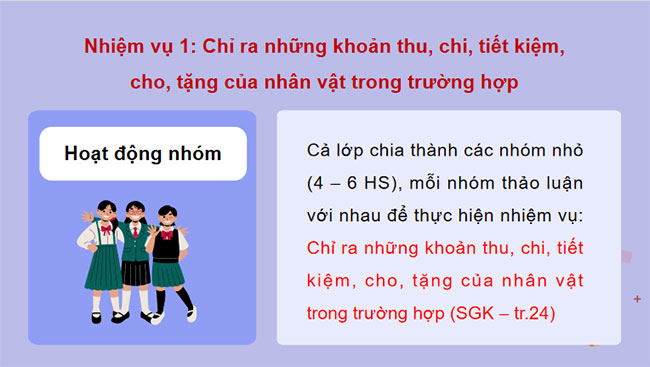 Nhiệm vụ 1: Chỉ ra những khoản thu, chi, tiết kiệm, cho, tặng của nhân vật trong trường hợp

Hoạt động nhóm

Cả lớp chia thành các nhóm nhỏ (4 – 6 HS), mỗi nhóm thảo luận với nhau để thực hiện nhiệm vụ: Chỉ ra những khoản thu, chi, tiết kiệm, cho, tặng của nhân vật trong trường hợp (SGK – tr.24)